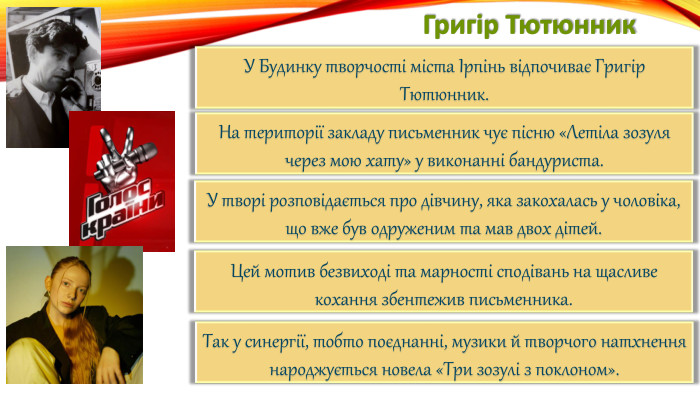 Григір Тютюнник

Голос країни

У Будинку творчості міста Ірпінь відпочиває Григір Тютюнник.

На території закладу письменник чує пісню «Летіла зозуля через мою хату» у виконанні бандуриста.

У творі розповідається про дівчину, яка закохалась у чоловіка, що вже був одруженим та мав двох дітей.

Цей мотив безвиході та марності сподівань на щасливе кохання збентежив письменника.

Так у синергії, тобто поєднанні, музики й творчого натхнення народжується новела «Три зозулі з поклоном».